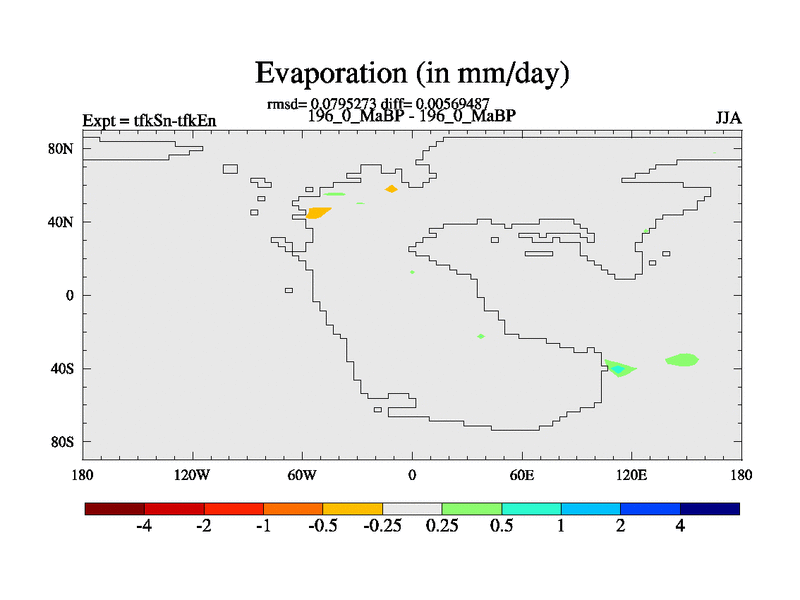 Evaporation (in mm/day)

rmsd= 0.0795273 diff= 0.00569487
Expt = tfkSn-tfkEn
196_0_MaBP - 196_0_MaBP
JJA

80N
40N
0
40S
80S

180
120W
60W
0
60E
120E
180

-4
-2
-1
-0.5
-0.25
0.25
0.5
1
2
4